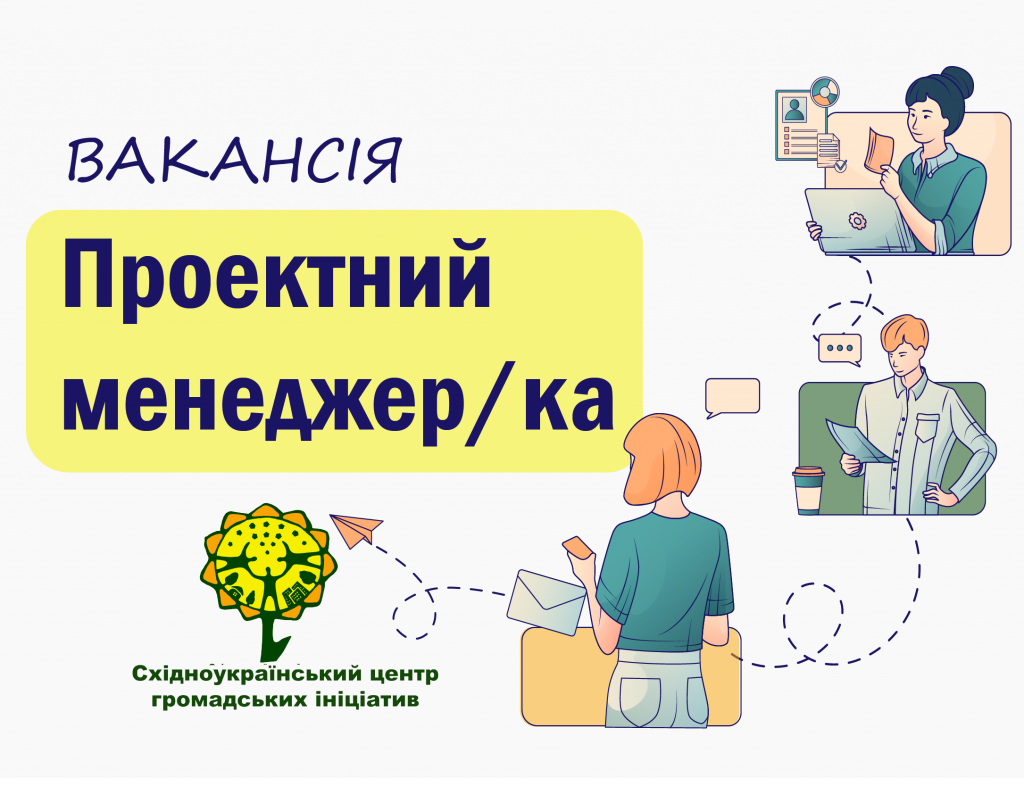 ВАКАНСІЯ

Проектний менеджер/ка

Східноукраїнський центр громадських ініціатив